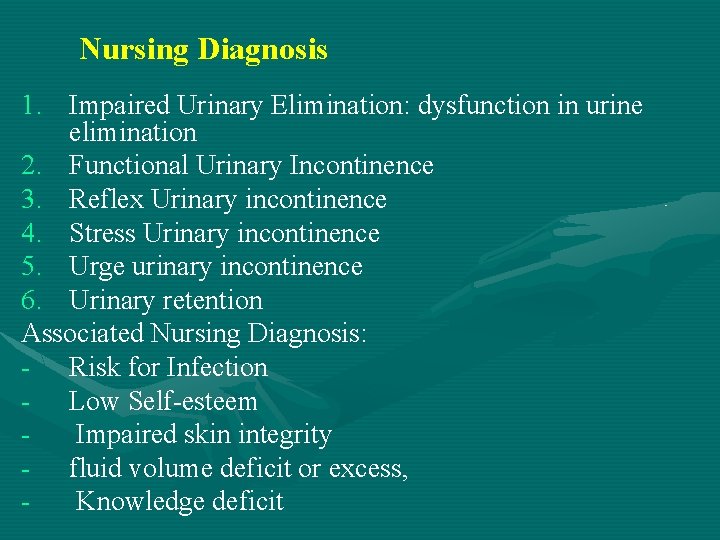 Nursing Diagnosis

1. Impaired Urinary Elimination: dysfunction in urine elimination
2. Functional Urinary Incontinence
3. Reflex Urinary incontinence
4. Stress Urinary incontinence
5. Urge urinary incontinence
6. Urinary retention

Associated Nursing Diagnosis:
- Risk for Infection
- Low Self-esteem
- Impaired skin integrity
- fluid volume deficit or excess,
- Knowledge deficit